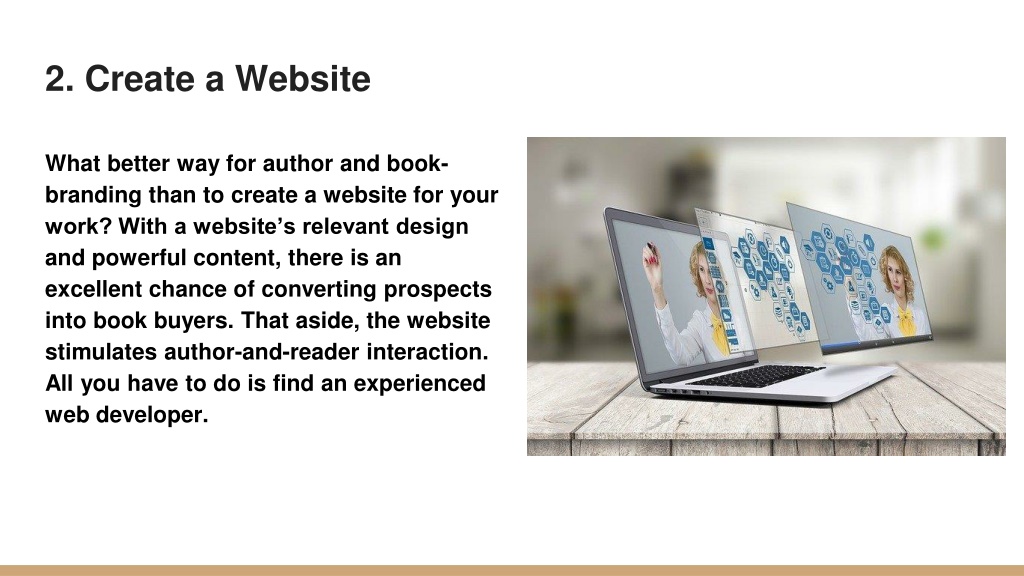 2. Create a Website

What better way for author and book-branding than to create a website for your work? With a website's relevant design and powerful content, there is an excellent chance of converting prospects into book buyers. That aside, the website stimulates author-and-reader interaction. All you have to do is find an experienced web developer.